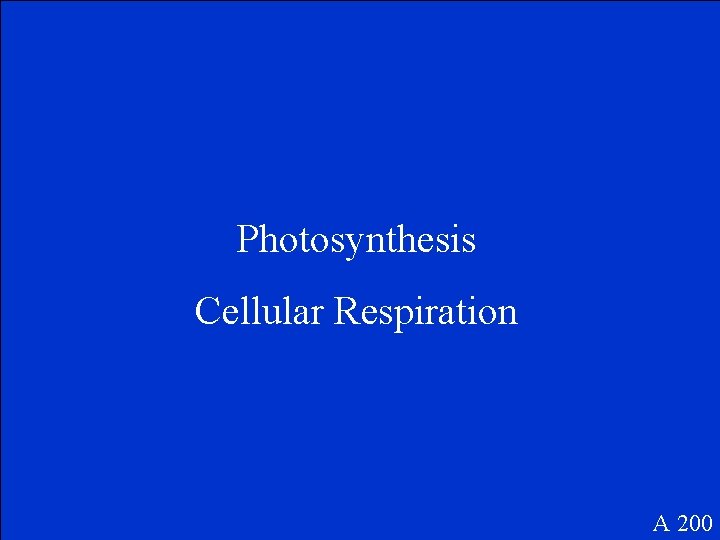 Photosynthesis

Cellular Respiration

A 200